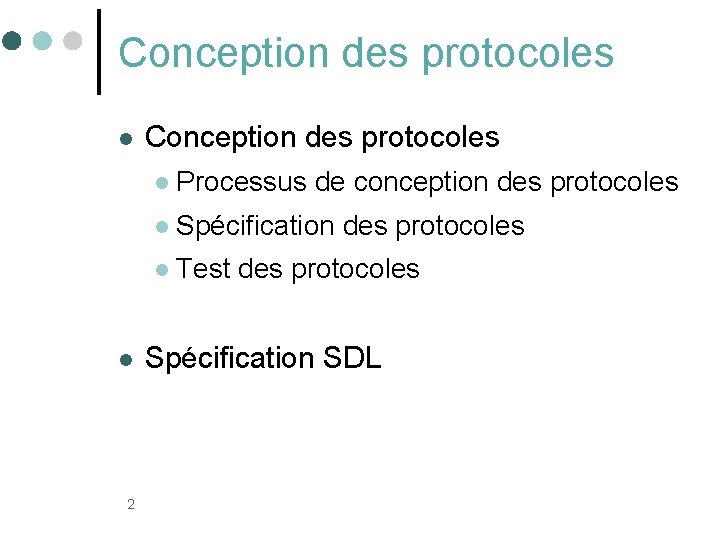 Conception des protocoles

- Conception des protocoles
  - Processus de conception des protocoles
  - Spécification des protocoles
  - Test des protocoles

- Spécification SDL

2